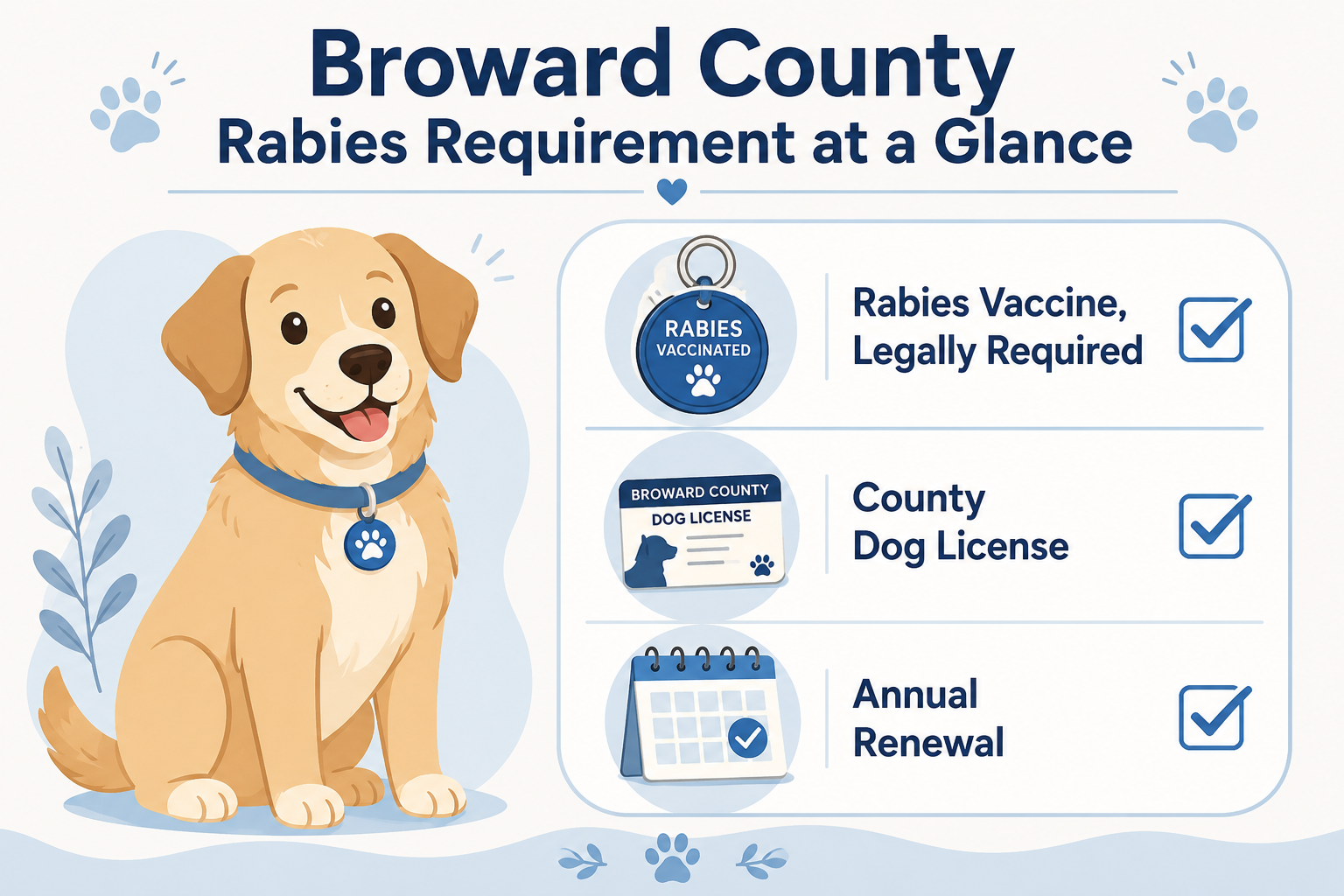 Broward County
Rabies Requirement at a Glance

RABIES
VACCINATED

Rabies Vaccine,
Legally Required

BROWARD COUNTY
DOG LICENSE

County
Dog License

Annual
Renewal